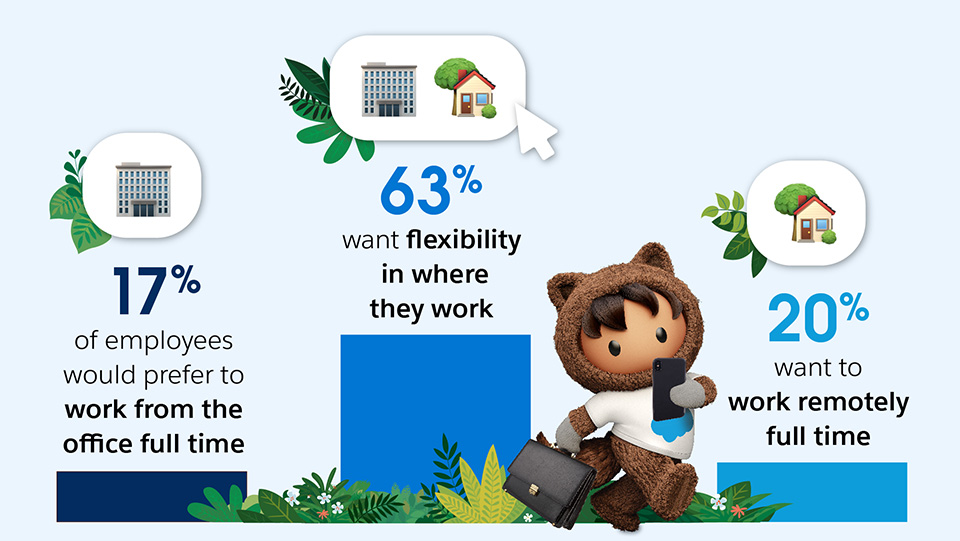 17%
of employees would prefer to work from the office full time

63%
want flexibility in where they work

20%
want to work remotely full time